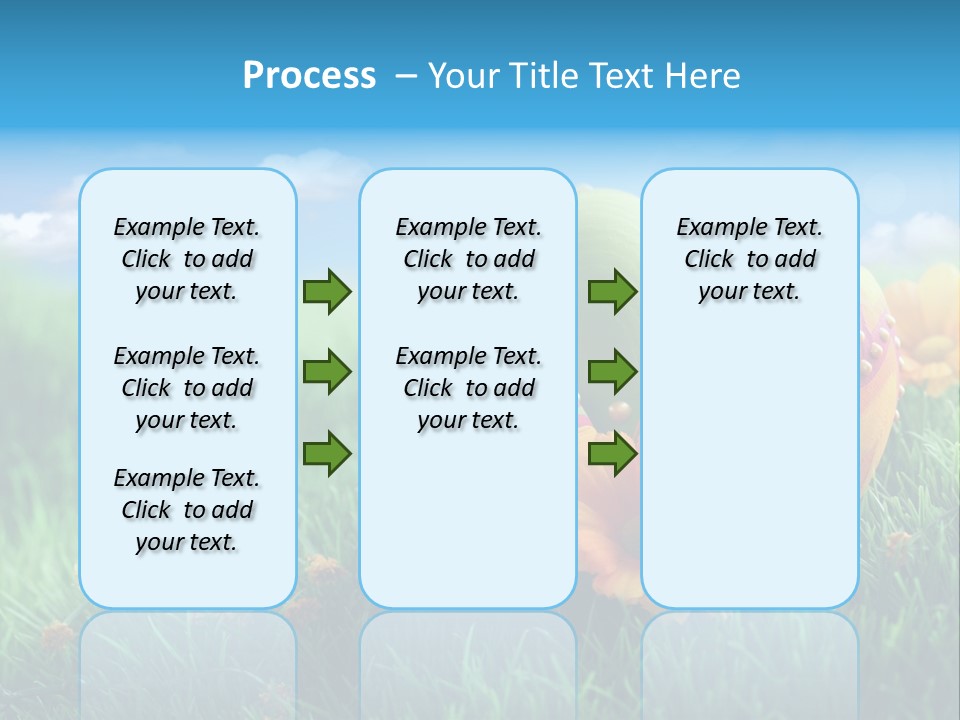 Process – Your Title Text Here

Example Text. Click to add your text.

Example Text. Click to add your text.

Example Text. Click to add your text.

Example Text. Click to add your text.

Example Text. Click to add your text.

Example Text. Click to add your text.